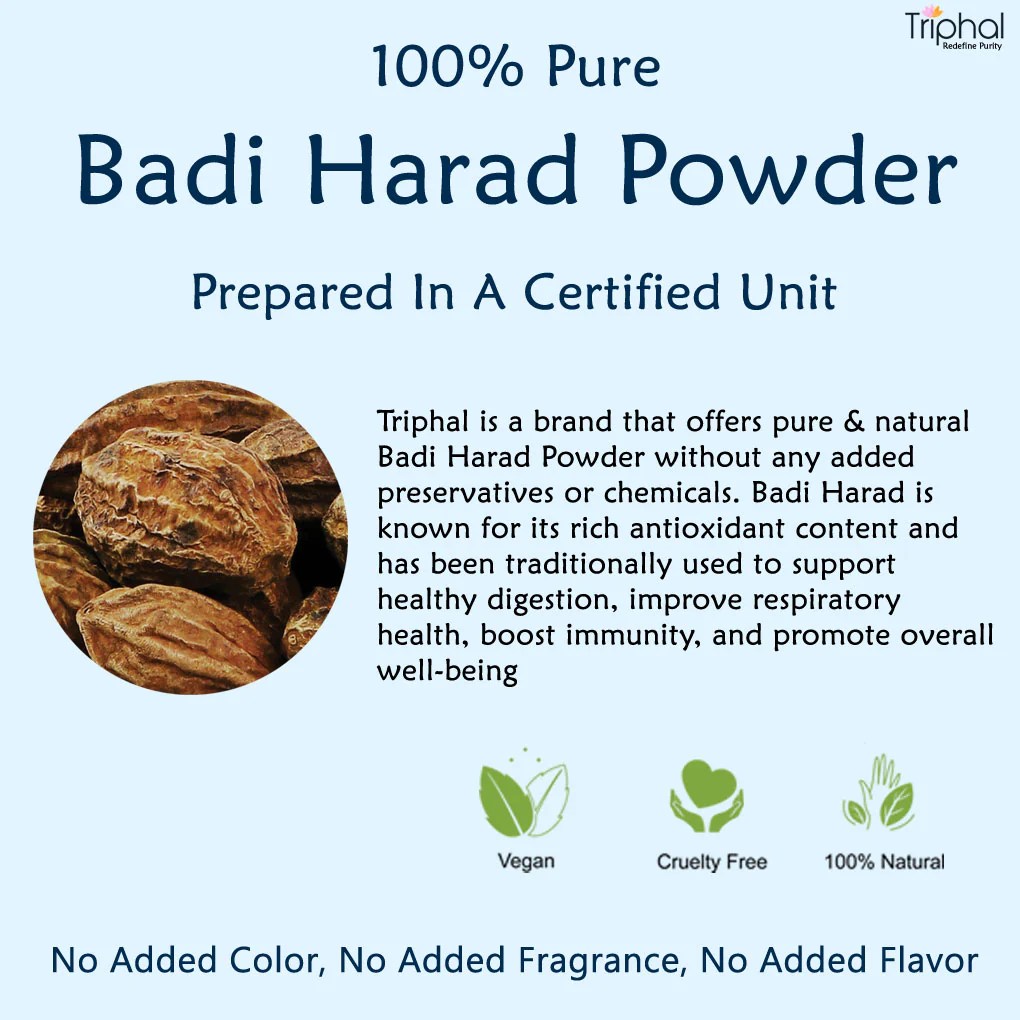 Triphal
Redefine Purity

100% Pure
Badi Harad Powder

Prepared In A Certified Unit

Triphal is a brand that offers pure & natural Badi Harad Powder without any added preservatives or chemicals. Badi Harad is known for its rich antioxidant content and has been traditionally used to support healthy digestion, improve respiratory health, boost immunity, and promote overall well-being

Vegan

Cruelty Free

100% Natural

No Added Color, No Added Fragrance, No Added Flavor